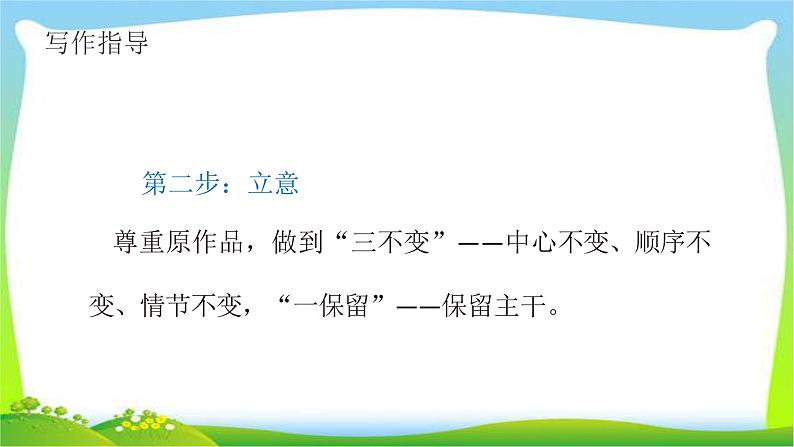 写作指导

第二步：立意

尊重原作品，做到“三不变”——中心不变、顺序不变、情节不变，“一保留”——保留主干。